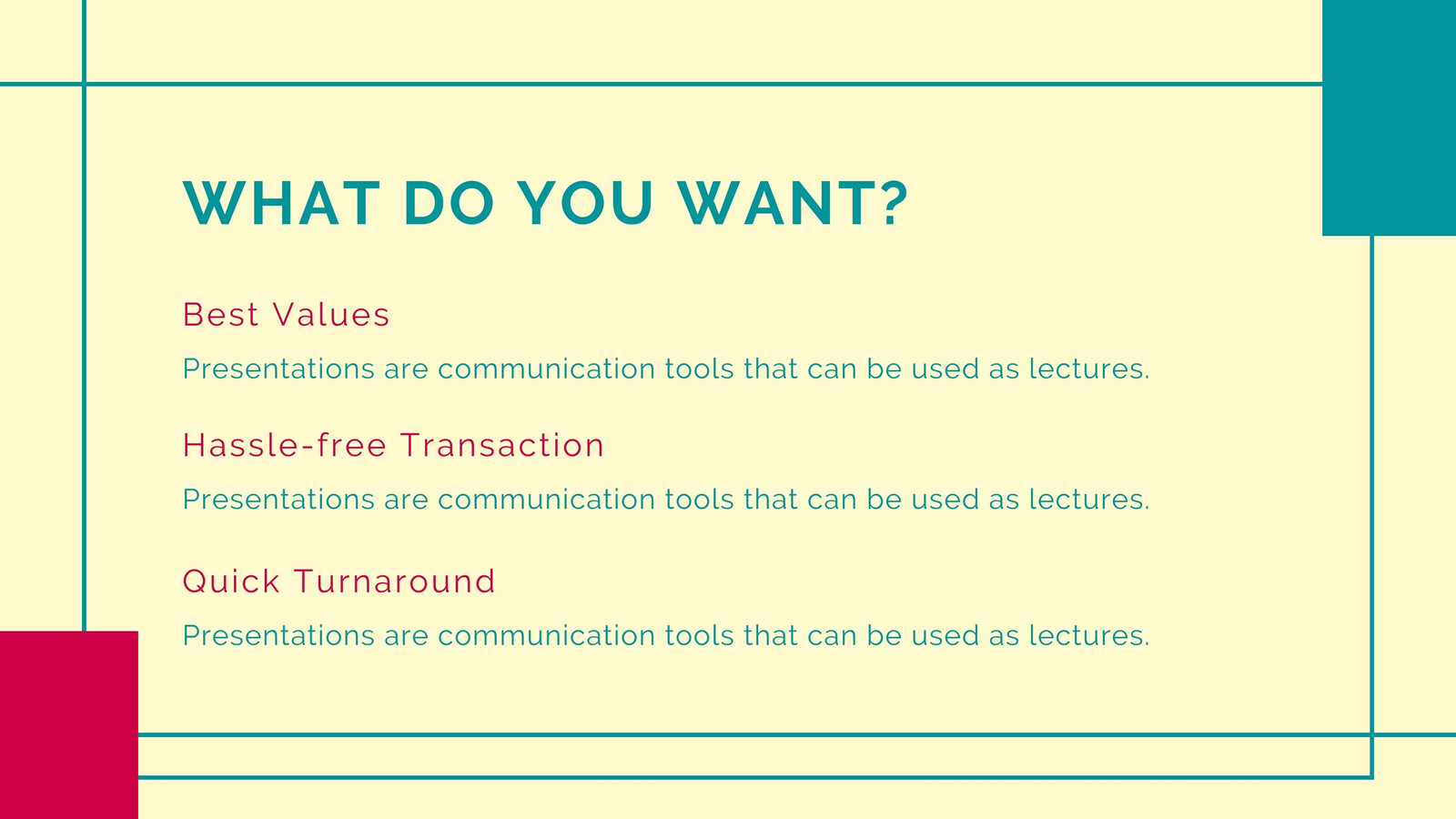 WHAT DO YOU WANT?

Best Values

Presentations are communication tools that can be used as lectures.

Hassle-free Transaction

Presentations are communication tools that can be used as lectures.

Quick Turnaround

Presentations are communication tools that can be used as lectures.